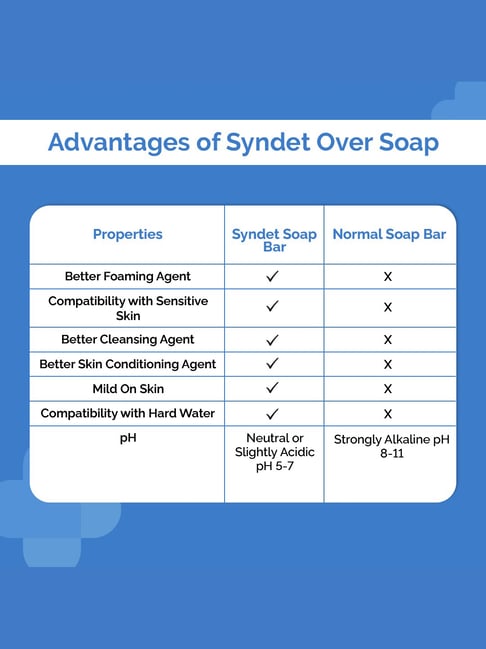 Advantages of Syndet Over Soap

| Properties | Syndet Soap Bar | Normal Soap Bar |
|---|---|---|
| Better Foaming Agent | ✓ | X |
| Compatibility with Sensitive Skin | ✓ | X |
| Better Cleansing Agent | ✓ | X |
| Better Skin Conditioning Agent | ✓ | X |
| Mild On Skin | ✓ | X |
| Compatibility with Hard Water | ✓ | X |
| pH | Neutral or Slightly Acidic pH 5-7 | Strongly Alkaline pH 8-11 |